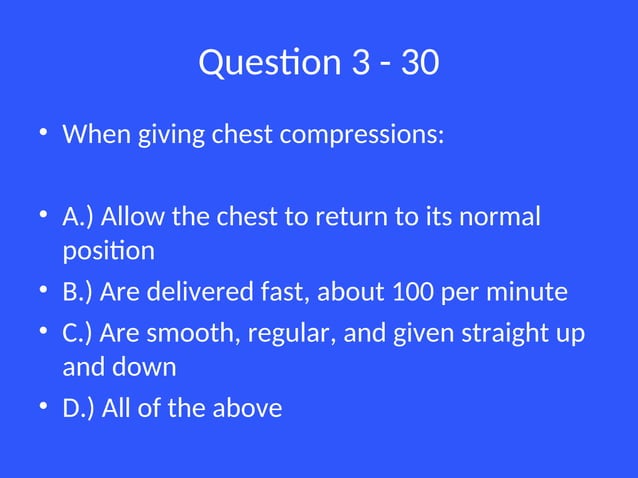 Question 3 - 30

• When giving chest compressions:

• A.) Allow the chest to return to its normal position
• B.) Are delivered fast, about 100 per minute
• C.) Are smooth, regular, and given straight up and down
• D.) All of the above